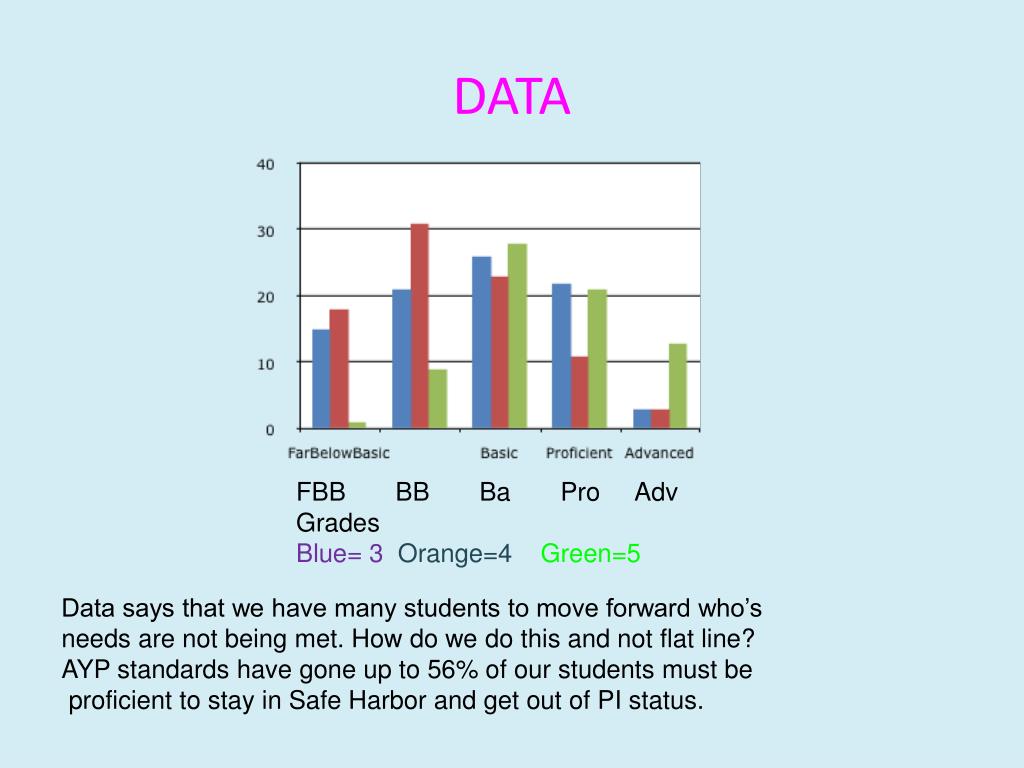 DATA

40
30
20
10
0

FarBelowBasic
Basic
Proficient
Advanced

FBB BB Ba Pro Adv
Grades
Blue= 3 Orange=4 Green=5

Data says that we have many students to move forward who's needs are not being met. How do we do this and not flat line? AYP standards have gone up to 56% of our students must be proficient to stay in Safe Harbor and get out of PI status.